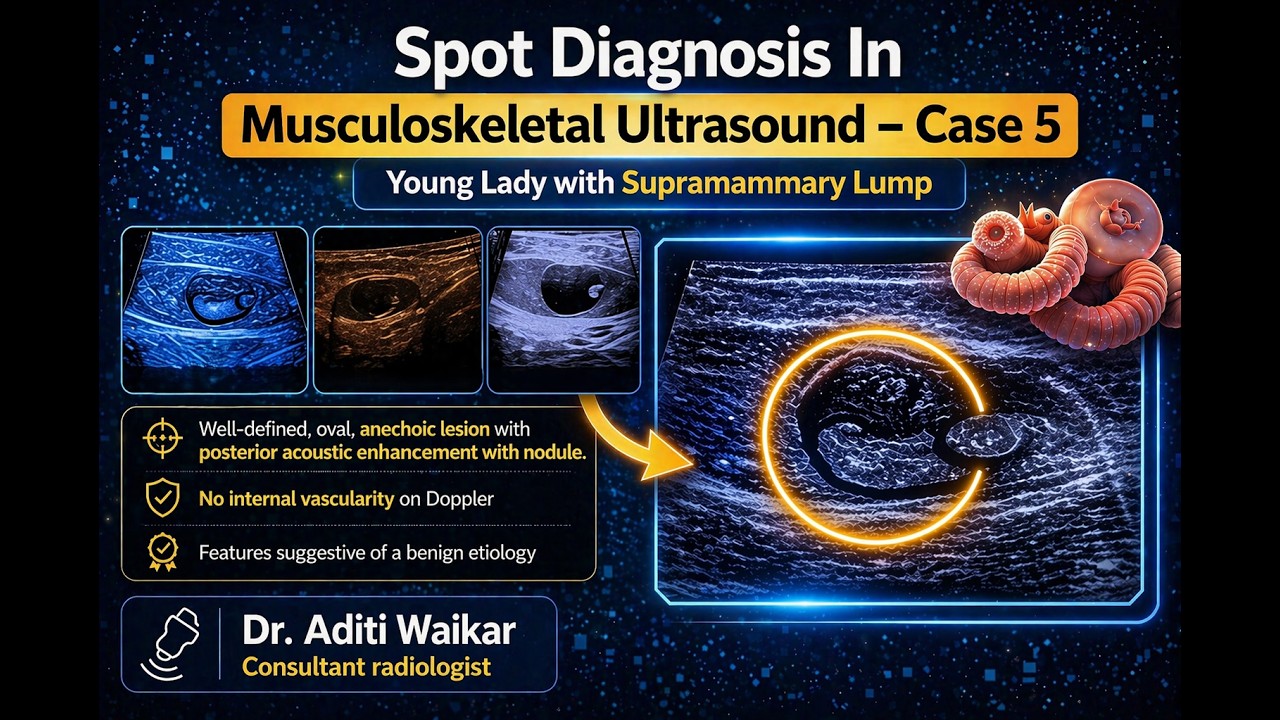 Spot Diagnosis In

Musculoskeletal Ultrasound – Case 5

Young Lady with Supramammary Lump

Well-defined, oval, anechoic lesion with posterior acoustic enhancement with nodule.

No internal vascularity on Doppler

Features suggestive of a benign etiology

Dr. Aditi Waikar
Consultant radiologist